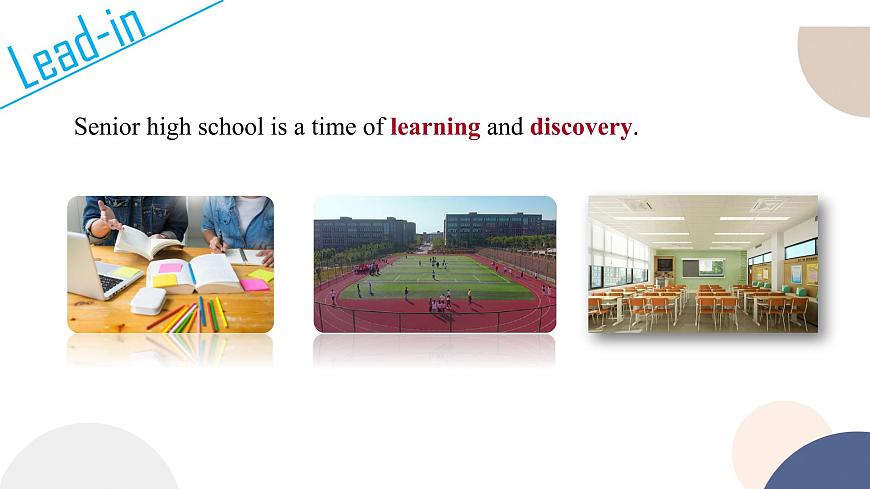 Lead-in

Senior high school is a time of learning and discovery.